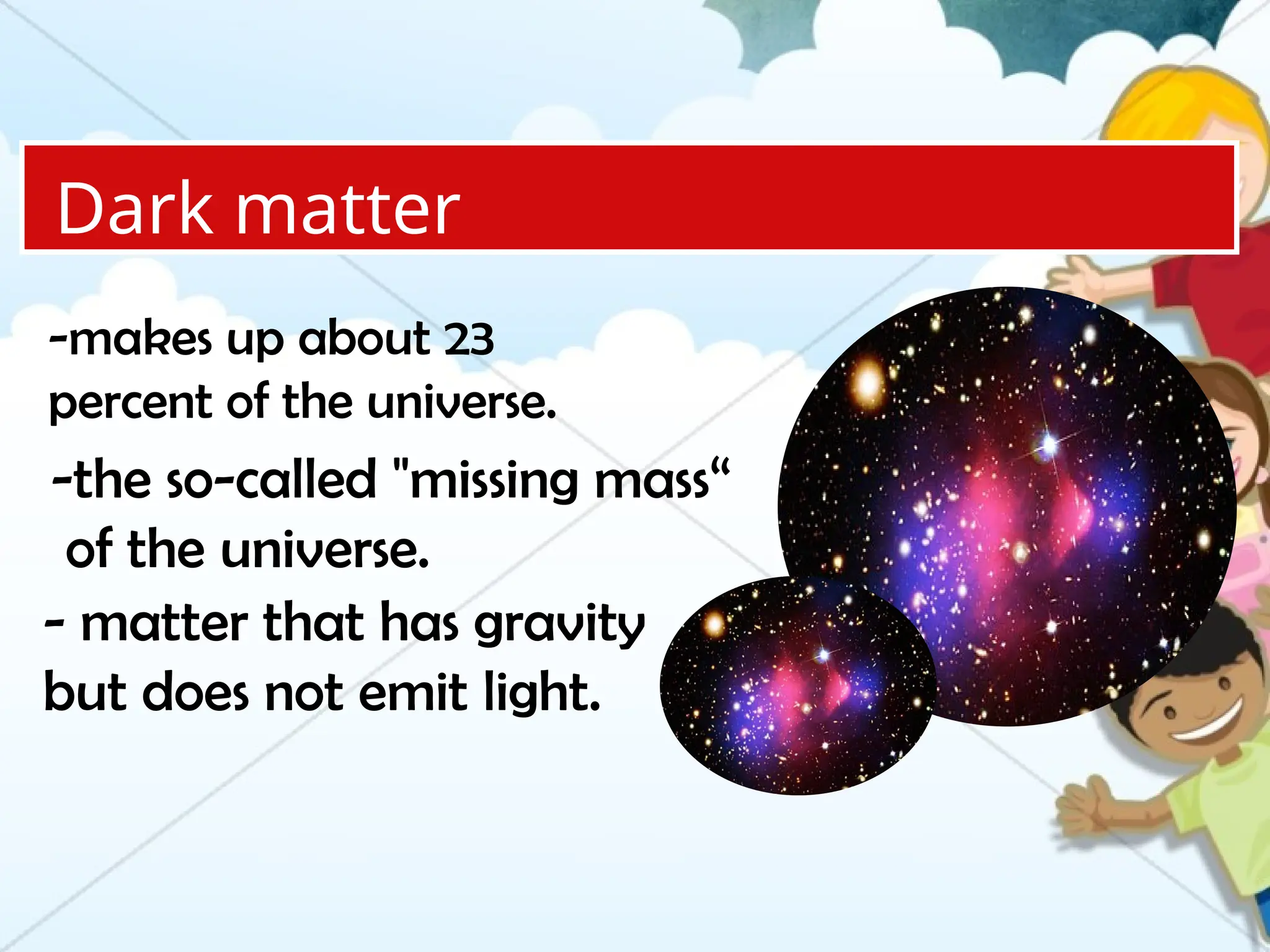 Dark matter

-makes up about 23 percent of the universe.

-the so-called "missing mass“ of the universe.

- matter that has gravity but does not emit light.